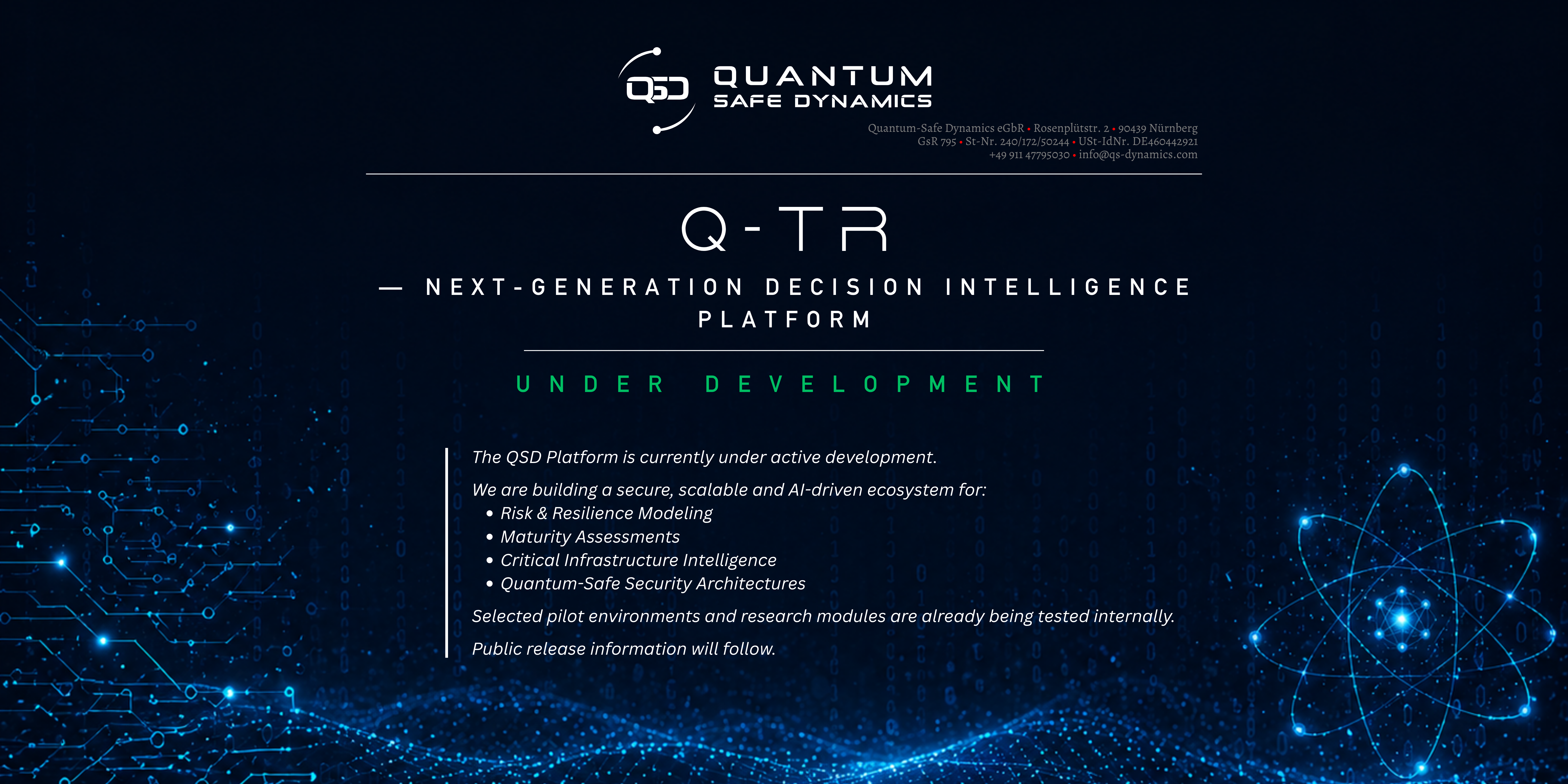 QSD QUANTUM SAFE DYNAMICS

Quantum-Safe Dynamics eGbR • Rosenplütstr. 2 • 90439 Nürnberg
GsR 795 • St-Nr. 240/172/50244 • USt-IdNr. DE460442921
+49 911 47795030 • info@qs-dynamics.com

Q-TR

— NEXT-GENERATION DECISION INTELLIGENCE PLATFORM

UNDER DEVELOPMENT

The QSD Platform is currently under active development.

We are building a secure, scalable and AI-driven ecosystem for:
• Risk & Resilience Modeling
• Maturity Assessments
• Critical Infrastructure Intelligence
• Quantum-Safe Security Architectures

Selected pilot environments and research modules are already being tested internally.

Public release information will follow.